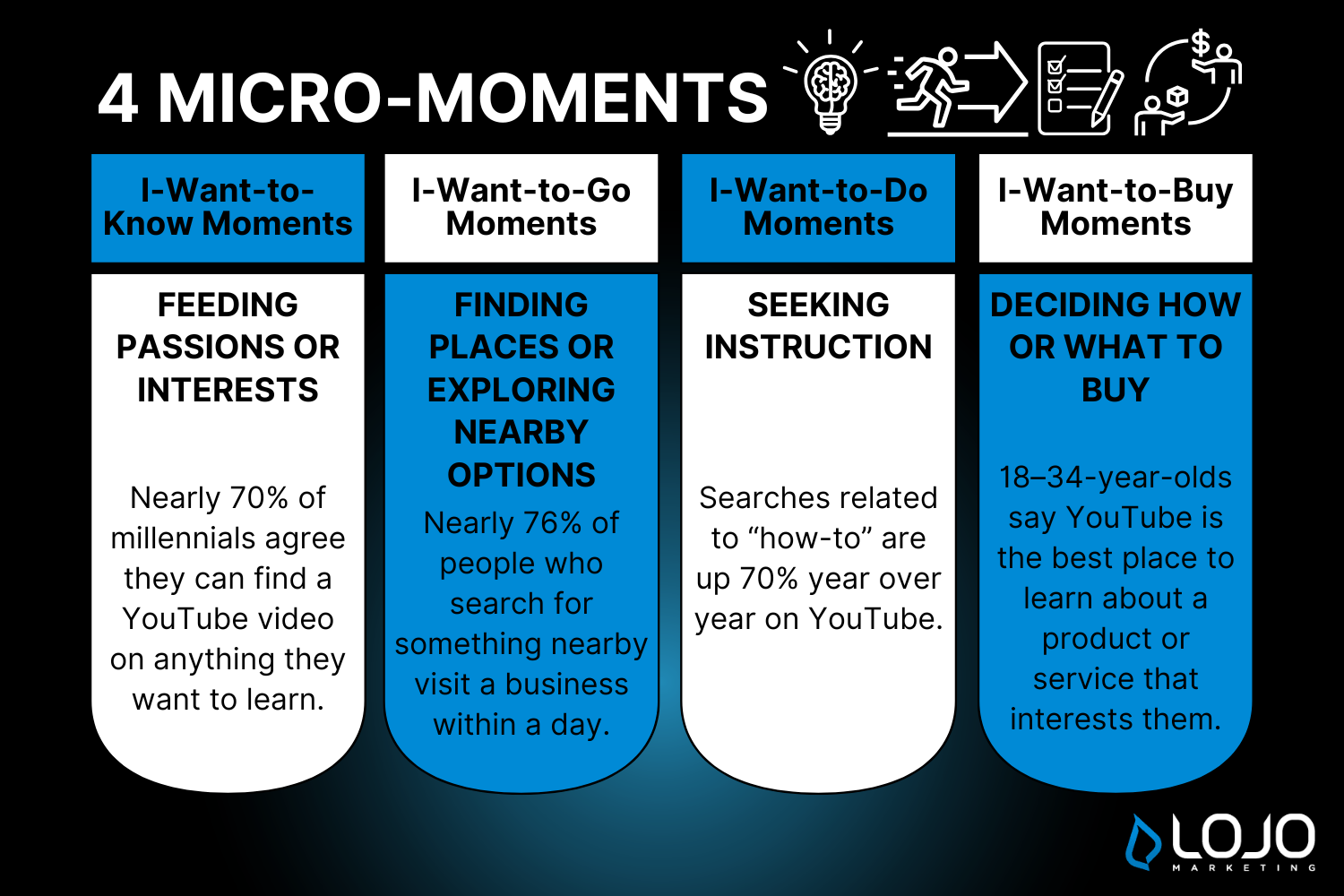 4 MICRO-MOMENTS

I-Want-to-Know Moments

FEEDING PASSIONS OR INTERESTS

Nearly 70% of millennials agree they can find a YouTube video on anything they want to learn.

I-Want-to-Go Moments

FINDING PLACES OR EXPLORING NEARBY OPTIONS

Nearly 76% of people who search for something nearby visit a business within a day.

I-Want-to-Do Moments

SEEKING INSTRUCTION

Searches related to “how-to” are up 70% year over year on YouTube.

I-Want-to-Buy Moments

DECIDING HOW OR WHAT TO BUY

18–34-year-olds say YouTube is the best place to learn about a product or service that interests them.

LOJO
MARKETING